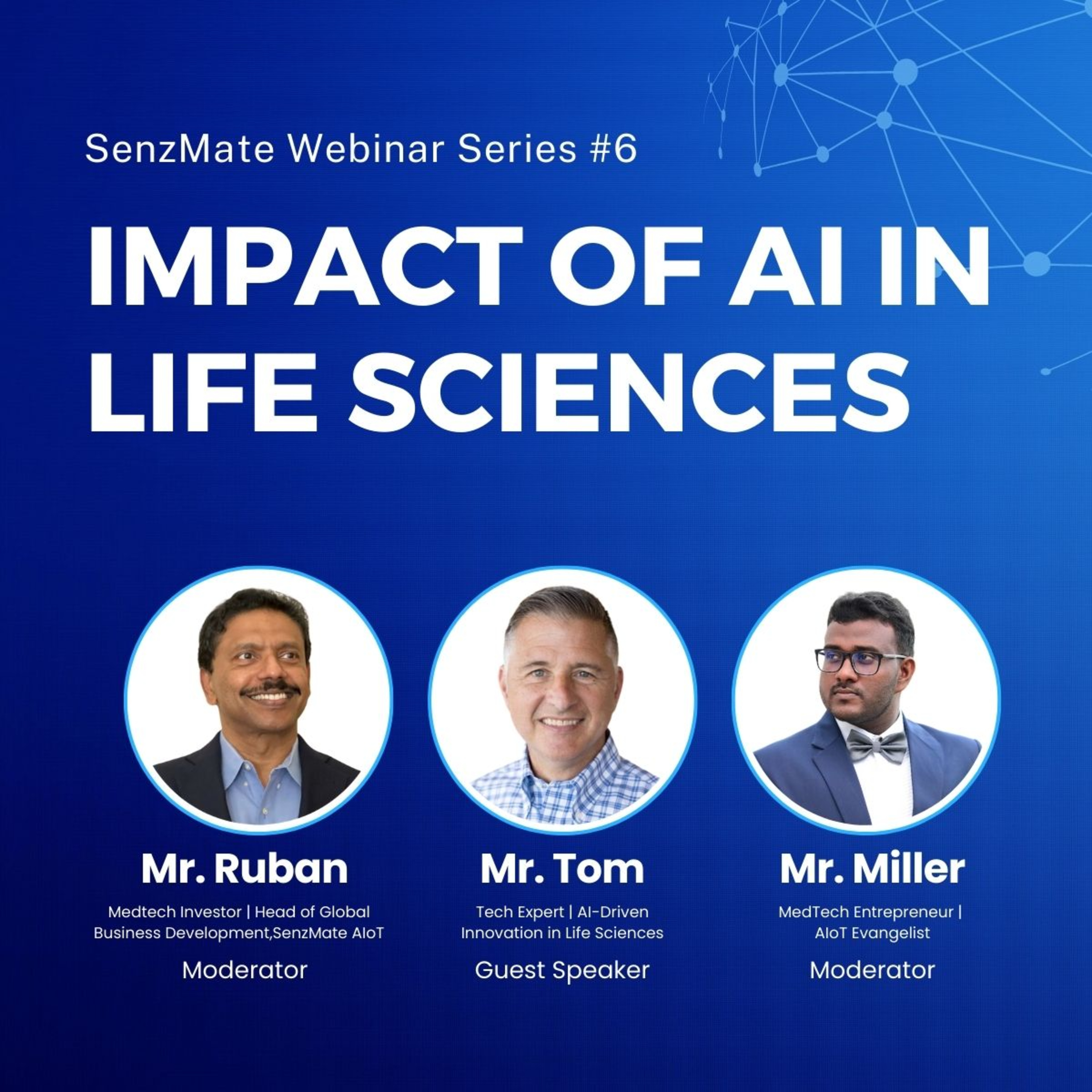 SenzMate Webinar Series #6

IMPACT OF AI IN LIFE SCIENCES

Mr. Ruban
Medtech Investor | Head of Global Business Development,SenzMate AIoT
Moderator

Mr. Tom
Tech Expert | AI-Driven Innovation in Life Sciences
Guest Speaker

Mr. Miller
MedTech Entrepreneur | AIoT Evangelist
Moderator